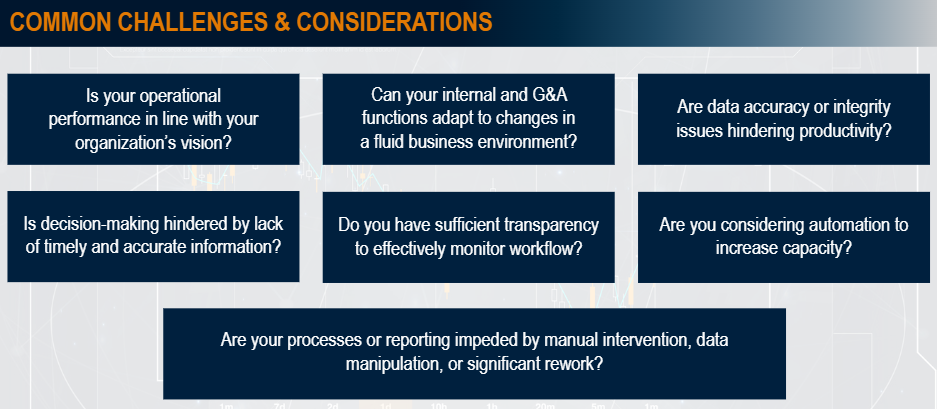 COMMON CHALLENGES & CONSIDERATIONS

Is your operational performance in line with your organization's vision?

Can your internal and G&A functions adapt to changes in a fluid business environment?

Are data accuracy or integrity issues hindering productivity?

Is decision-making hindered by lack of timely and accurate information?

Do you have sufficient transparency to effectively monitor workflow?

Are you considering automation to increase capacity?

Are your processes or reporting impeded by manual intervention, data manipulation, or significant rework?